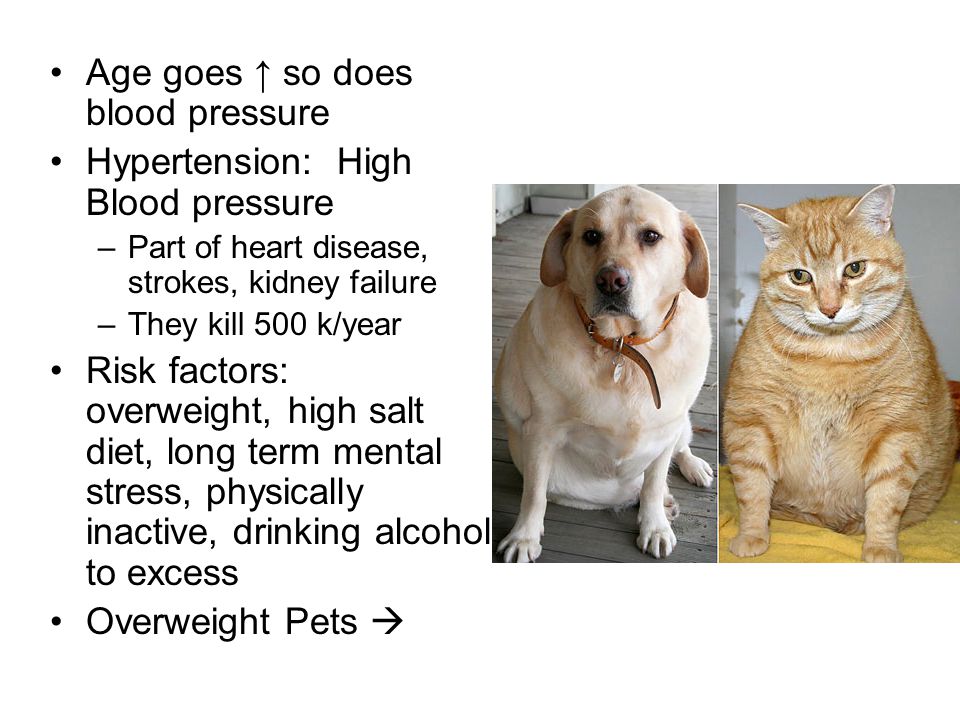 • Age goes ↑ so does blood pressure

• Hypertension: High Blood pressure
  – Part of heart disease, strokes, kidney failure
  – They kill 500 k/year

• Risk factors: overweight, high salt diet, long term mental stress, physically inactive, drinking alcohol to excess

• Overweight Pets →